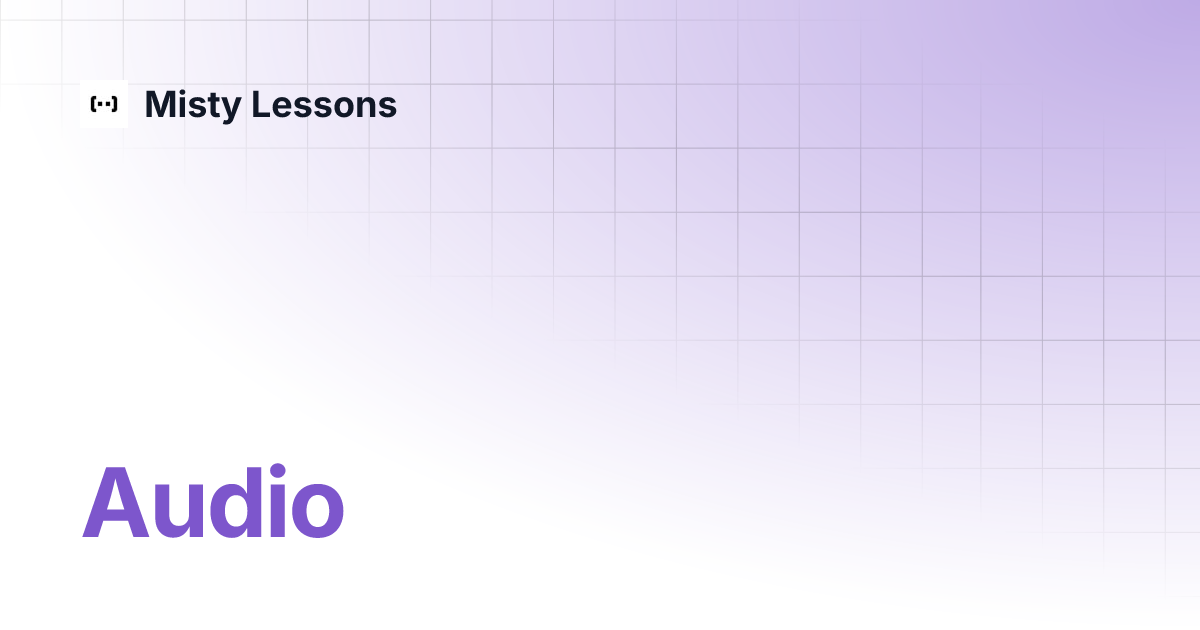 Misty Lessons

Audio